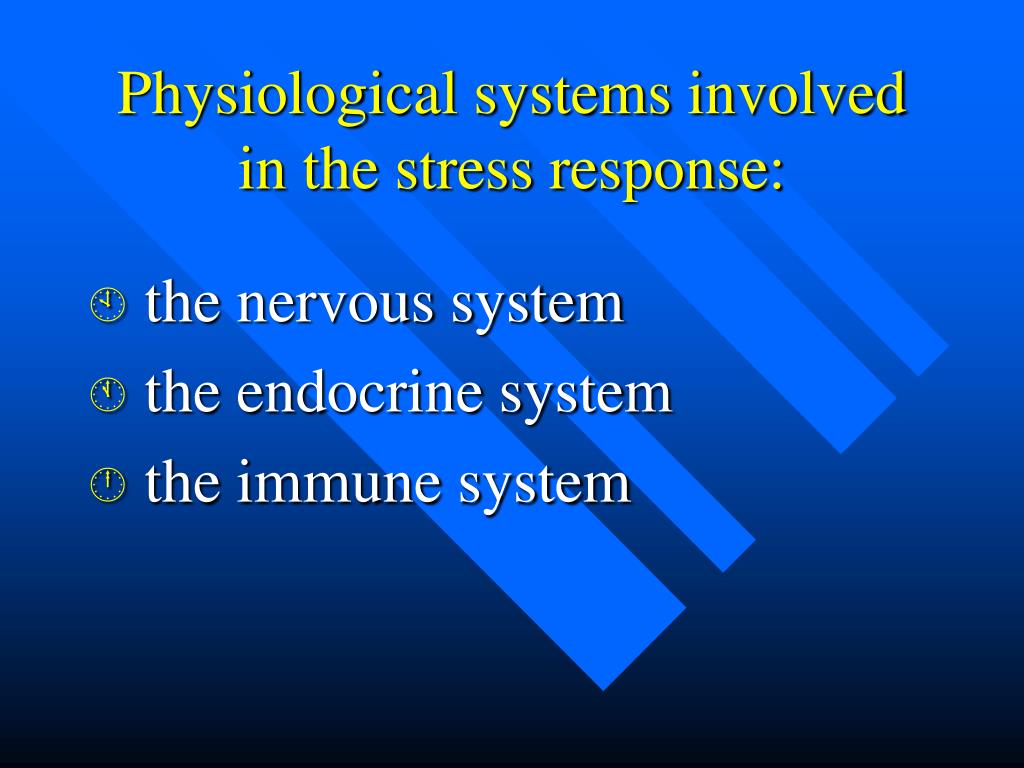 Physiological systems involved in the stress response:

the nervous system
the endocrine system
the immune system